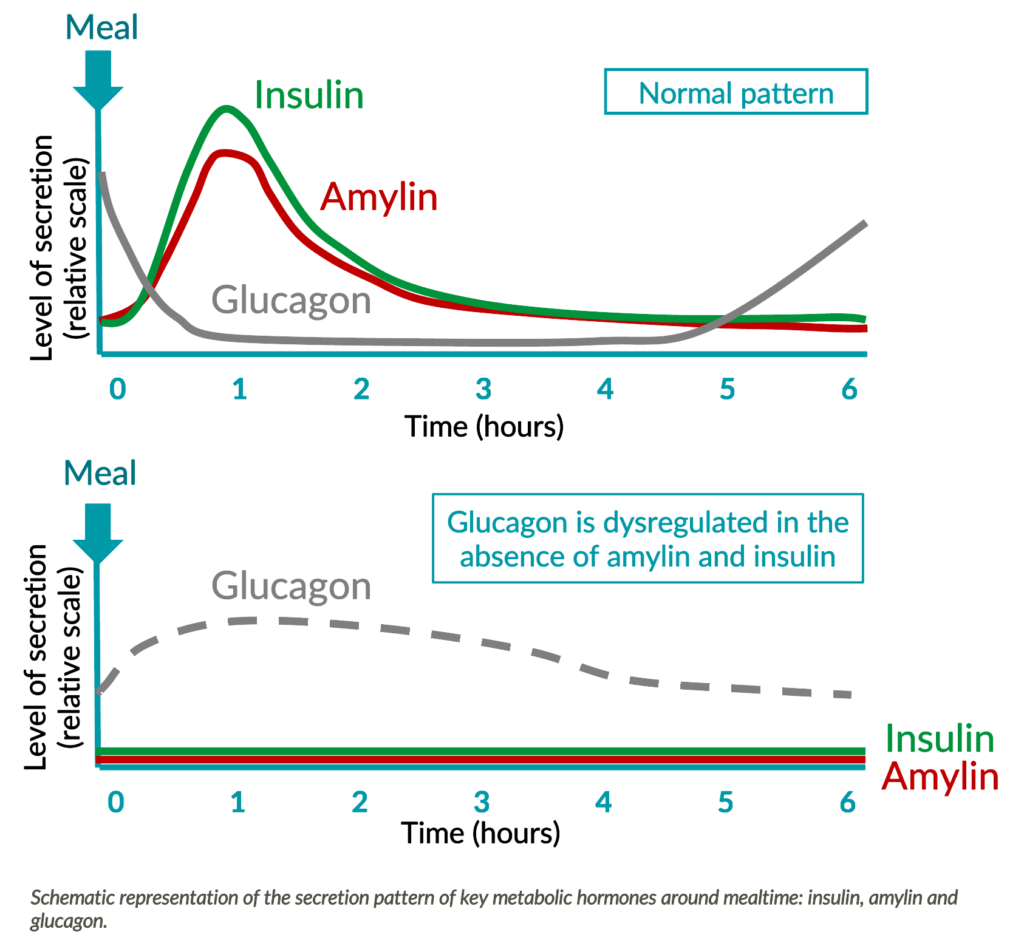 Meal

Insulin

Normal pattern

Amylin

Glucagon

Level of secretion (relative scale)

0 1 2 3 4 5 6

Time (hours)

Meal

Glucagon is dysregulated in the absence of amylin and insulin

Glucagon

Level of secretion (relative scale)

Insulin

Amylin

0 1 2 3 4 5 6

Time (hours)

Schematic representation of the secretion pattern of key metabolic hormones around mealtime: insulin, amylin and glucagon.